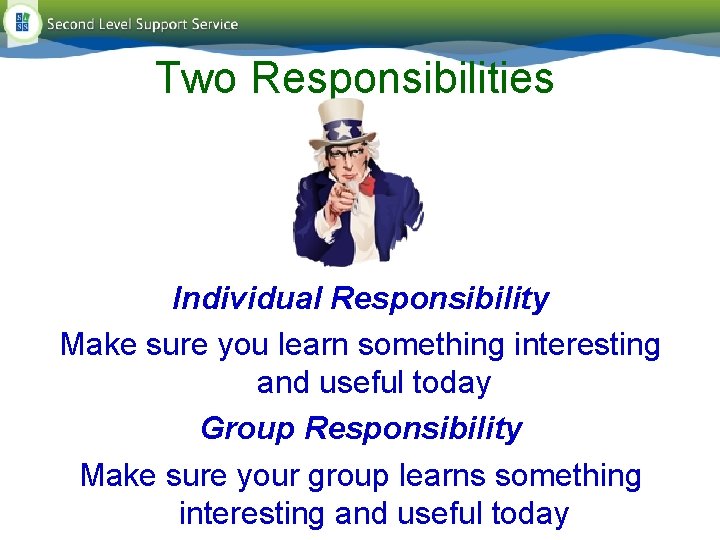 SLSS Second Level Support Service

Two Responsibilities

Individual Responsibility

Make sure you learn something interesting and useful today

Group Responsibility

Make sure your group learns something interesting and useful today